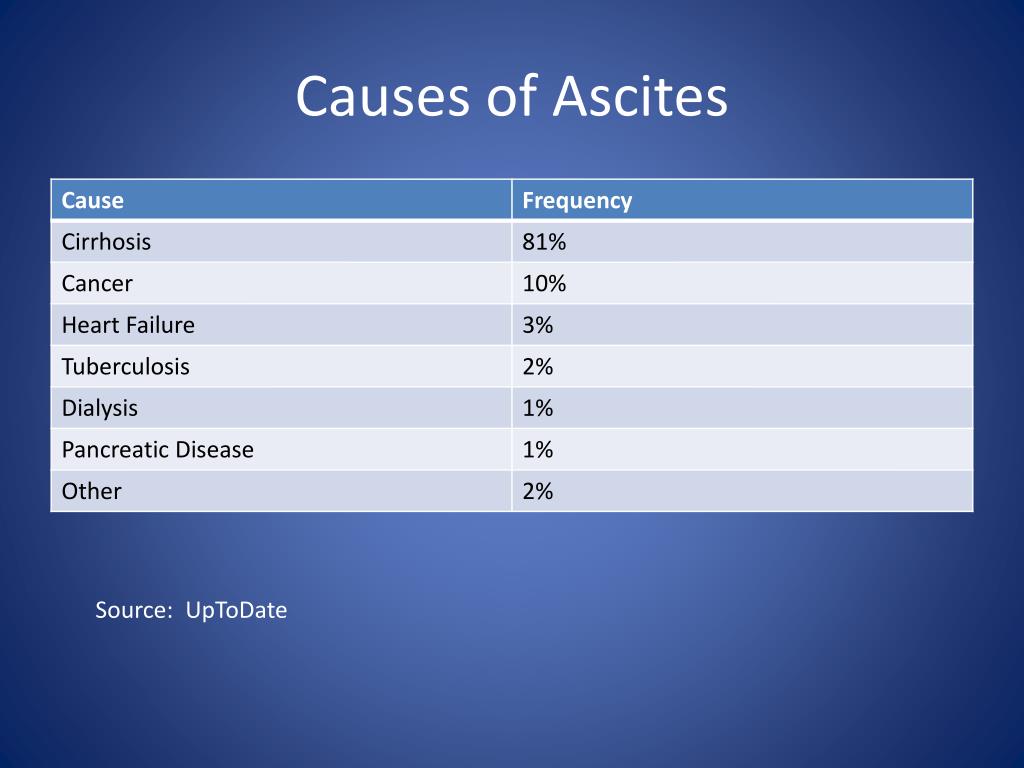 Causes of Ascites

| Cause | Frequency |
|---|---|
| Cirrhosis | 81% |
| Cancer | 10% |
| Heart Failure | 3% |
| Tuberculosis | 2% |
| Dialysis | 1% |
| Pancreatic Disease | 1% |
| Other | 2% |

Source: UpToDate